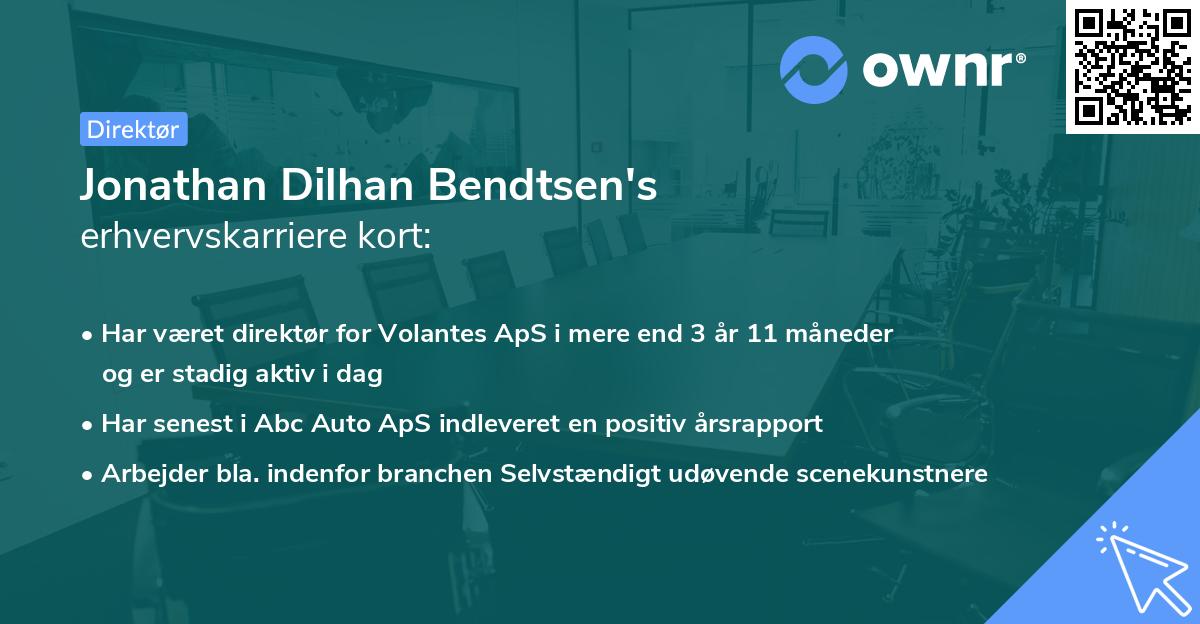 ownr®

Direktør

Jonathan Dilhan Bendtsen's
erhvervskarriere kort:

• Har været direktør for Volantes ApS i mere end 3 år 11 måneder og er stadig aktiv i dag
• Har senest i Abc Auto ApS indleveret en positiv årsrapport
• Arbejder bla. indenfor branchen Selvstændigt udøvende scenekunstnere